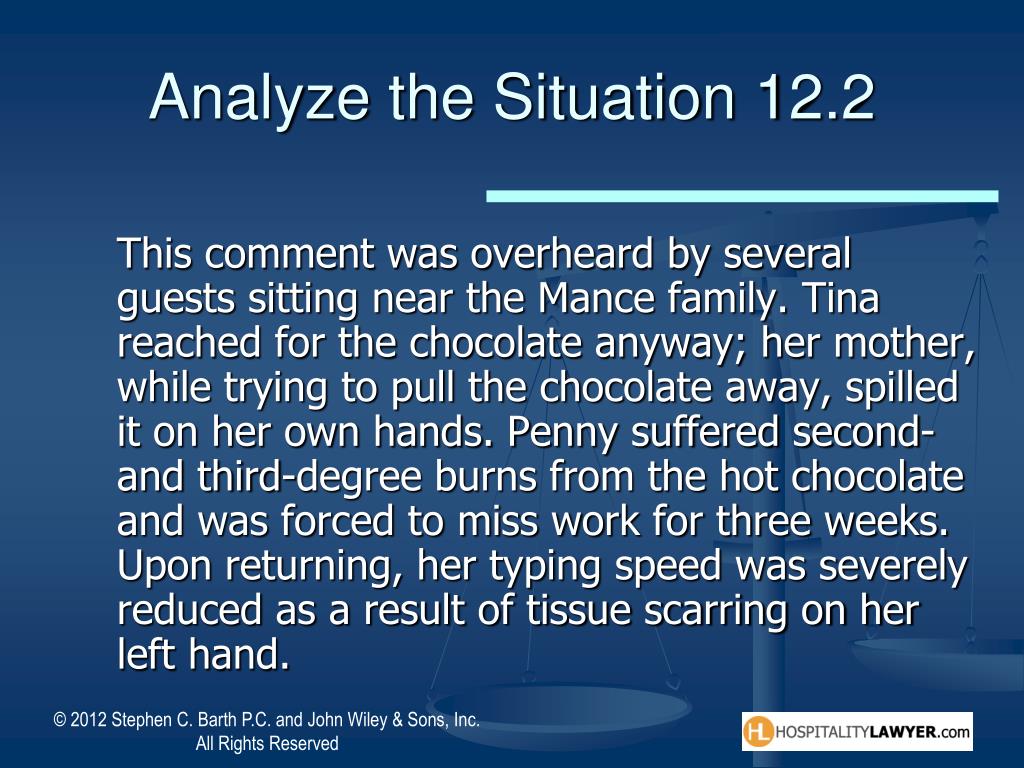 Analyze the Situation 12.2

This comment was overheard by several guests sitting near the Mance family. Tina reached for the chocolate anyway; her mother, while trying to pull the chocolate away, spilled it on her own hands. Penny suffered second- and third-degree burns from the hot chocolate and was forced to miss work for three weeks. Upon returning, her typing speed was severely reduced as a result of tissue scarring on her left hand.

© 2012 Stephen C. Barth P.C. and John Wiley & Sons, Inc. All Rights Reserved

HL HOSPITALITYLAWYER.com